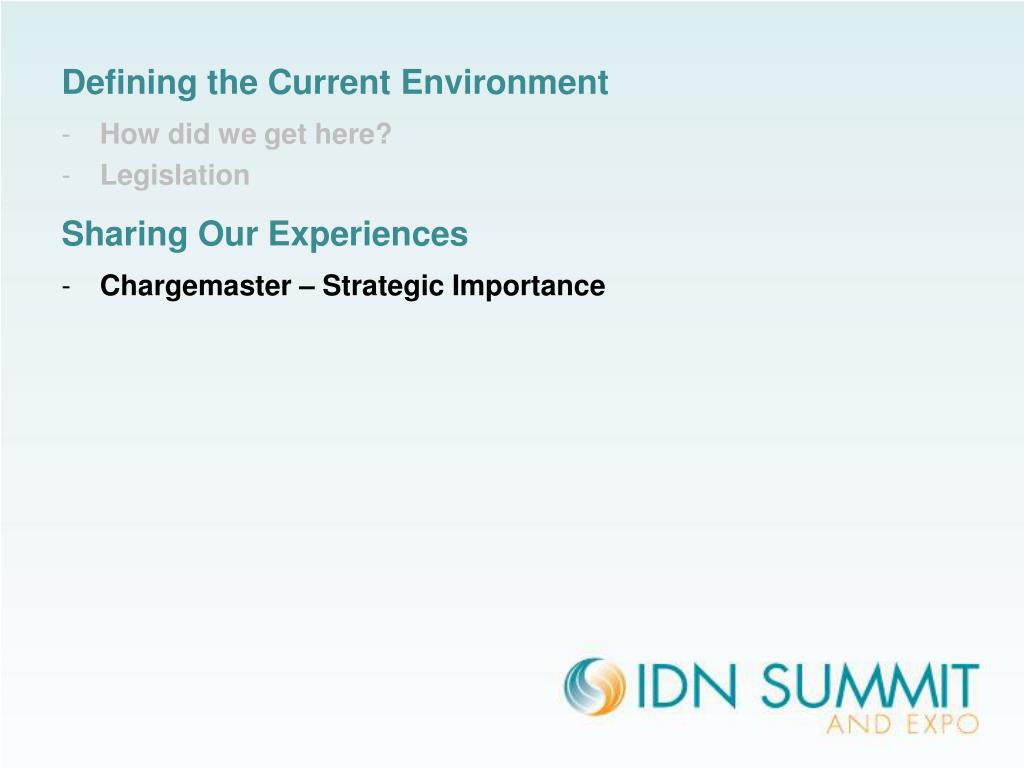 Defining the Current Environment

- How did we get here?
- Legislation

Sharing Our Experiences

- Chargemaster – Strategic Importance

IDN SUMMIT AND EXPO